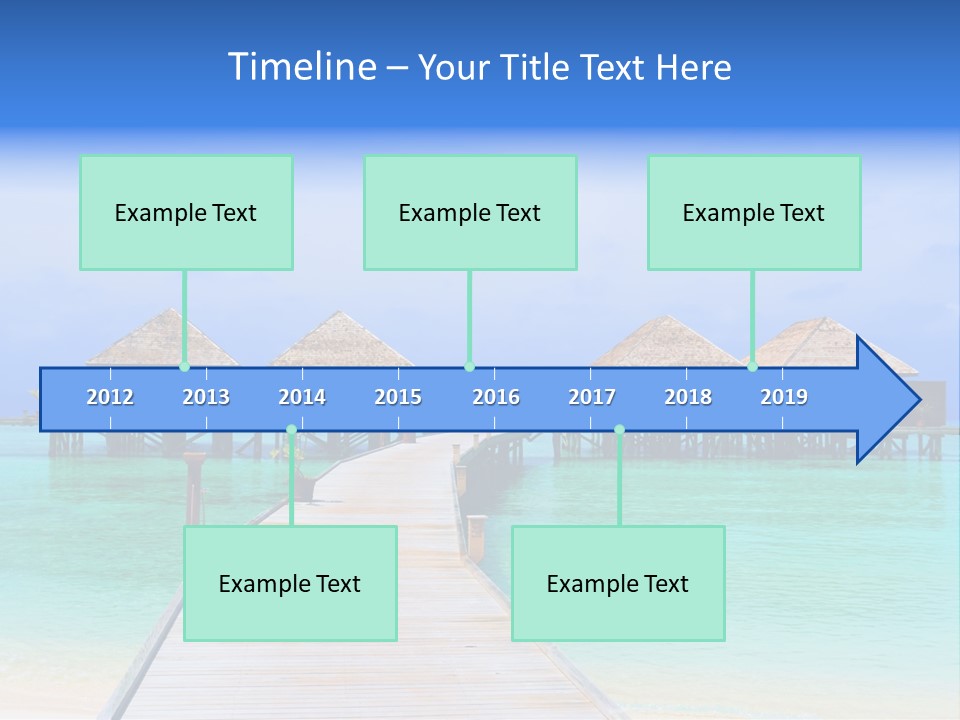 Timeline – Your Title Text Here

Example Text

Example Text

Example Text

2012 2013 2014 2015 2016 2017 2018 2019

Example Text

Example Text